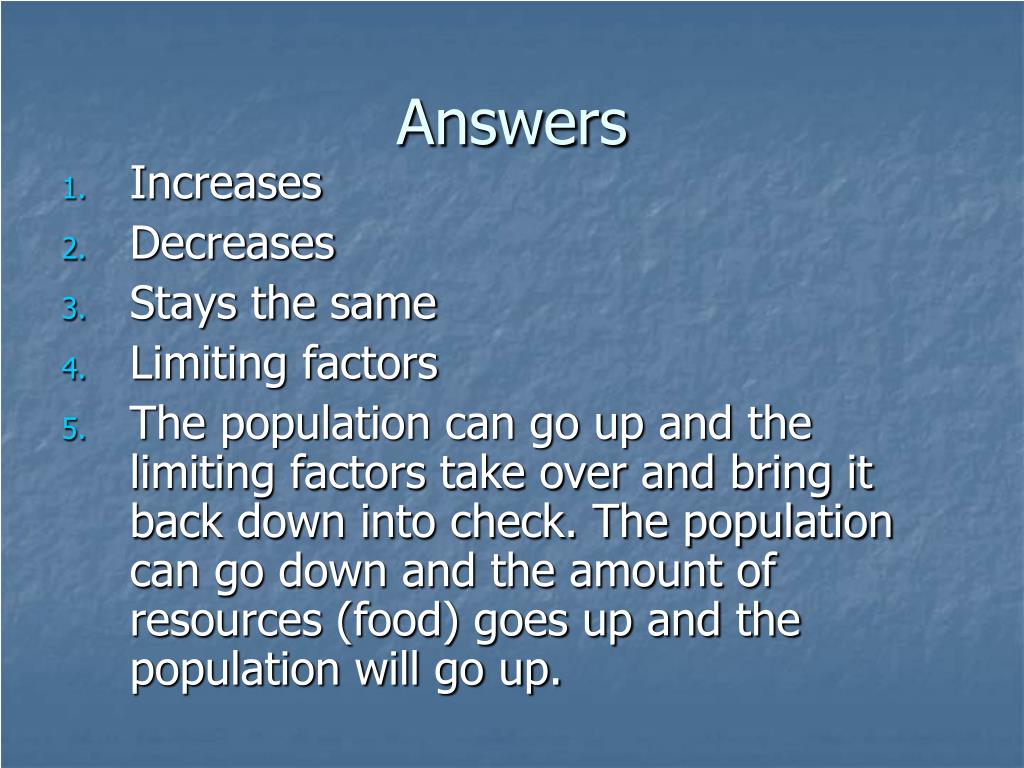 Answers

1. Increases
2. Decreases
3. Stays the same
4. Limiting factors
5. The population can go up and the limiting factors take over and bring it back down into check. The population can go down and the amount of resources (food) goes up and the population will go up.